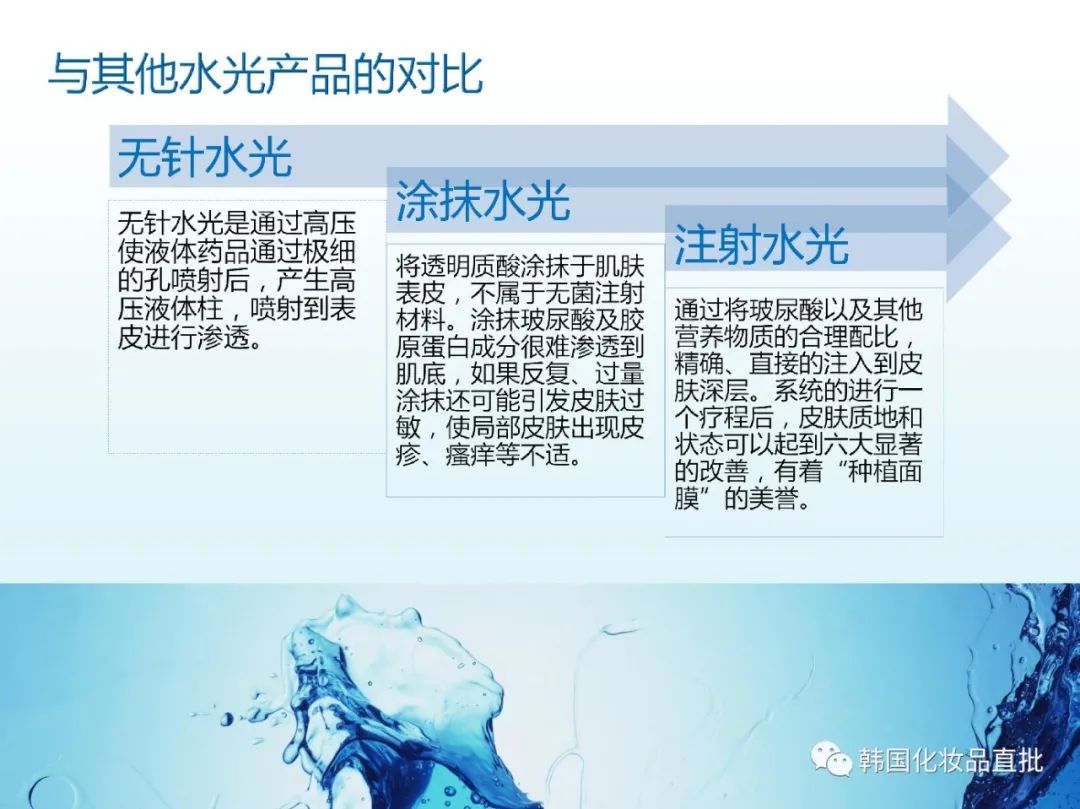 与其他水光产品的对比

无针水光

无针水光是通过高压使液体药品通过极细的孔喷射后，产生高压液体柱，喷射到表皮进行渗透。

涂抹水光

将透明质酸涂抹于肌肤表皮，不属于无菌注射材料。涂抹玻尿酸及胶原蛋白成分很难渗透到肌底，如果反复、过量涂抹还可能引发皮肤过敏，使局部皮肤出现皮疹、瘙痒等不适。

注射水光

通过将玻尿酸以及其他营养物质的合理配比，精确、直接的注入到皮肤深层。系统的进行一个疗程后，皮肤质地和状态可以起到六大显著的改善，有着“种植面膜”的美誉。

韩国化妆品直批